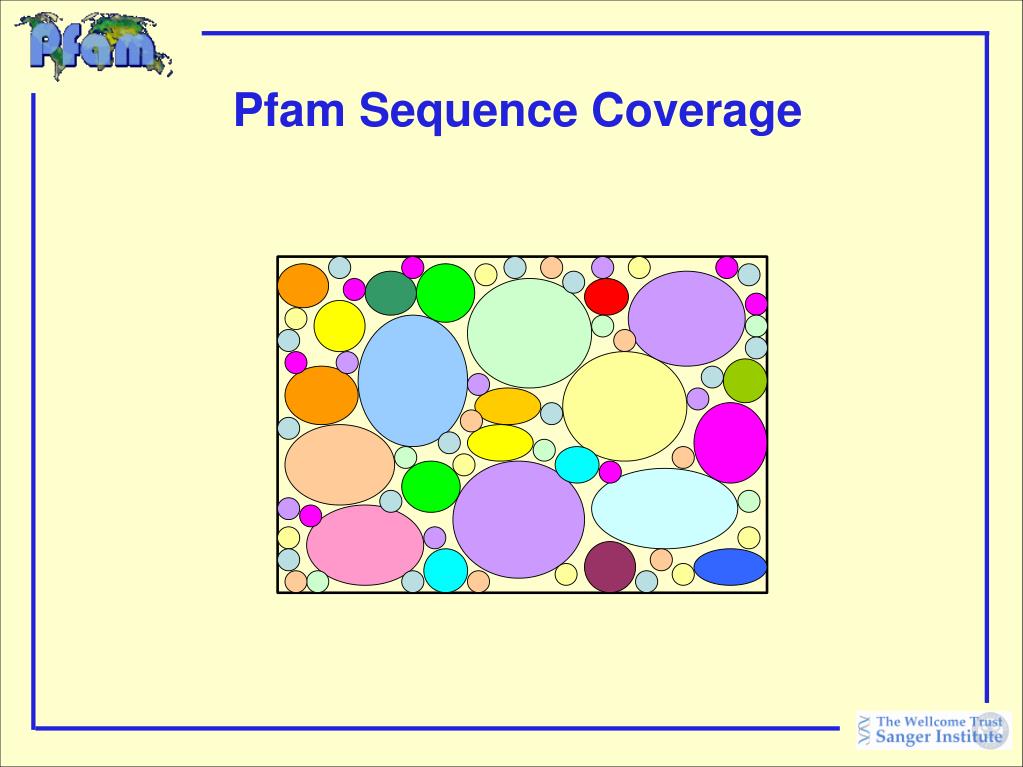 Pfam

Pfam Sequence Coverage

The Wellcome Trust Sanger Institute